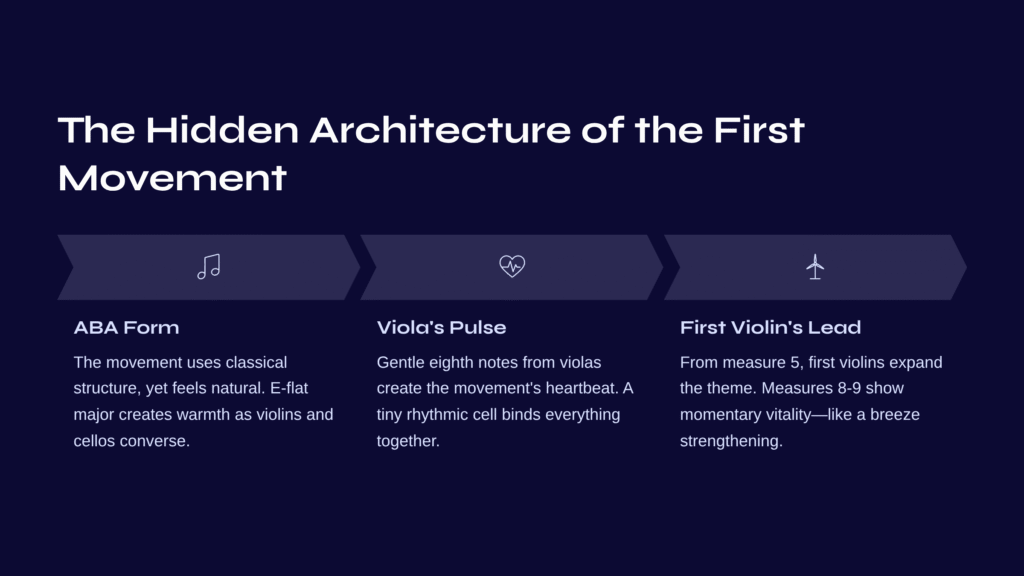 The Hidden Architecture of the First Movement

ABA Form

The movement uses classical structure, yet feels natural. E-flat major creates warmth as violins and cellos converse.

Viola's Pulse

Gentle eighth notes from violas create the movement's heartbeat. A tiny rhythmic cell binds everything together.

First Violin's Lead

From measure 5, first violins expand the theme. Measures 8-9 show momentary vitality—like a breeze strengthening.